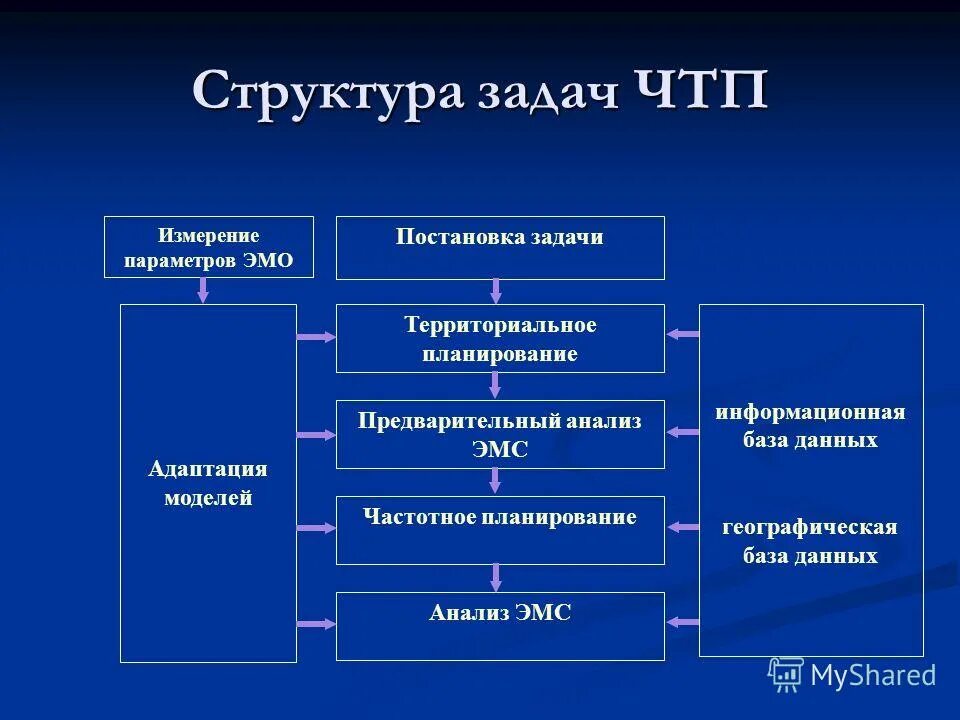 Структура задач ЧТП

Измерение параметров ЭМО

Постановка задачи

Адаптация моделей

Территориальное планирование

Предварительный анализ ЭМС

Частотное планирование

Анализ ЭМС

информационная база данных

географическая база данных

MyShared